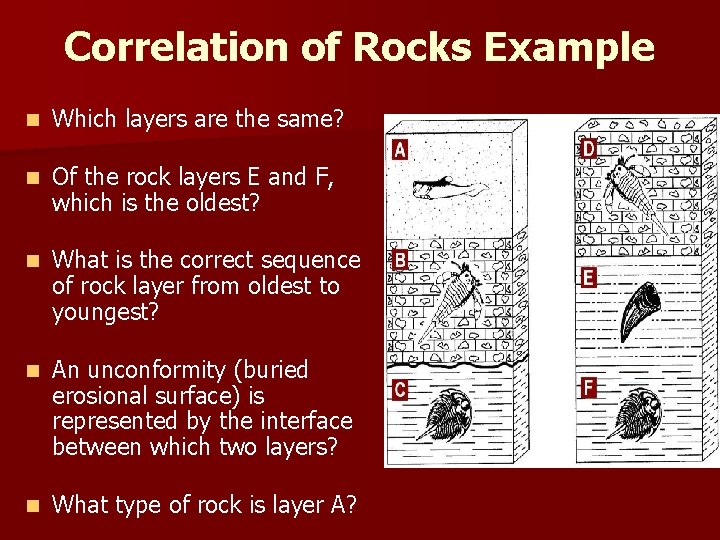 Correlation of Rocks Example

Which layers are the same?

Of the rock layers E and F, which is the oldest?

What is the correct sequence of rock layer from oldest to youngest?

An unconformity (buried erosional surface) is represented by the interface between which two layers?

What type of rock is layer A?

A

B

C

D

E

F